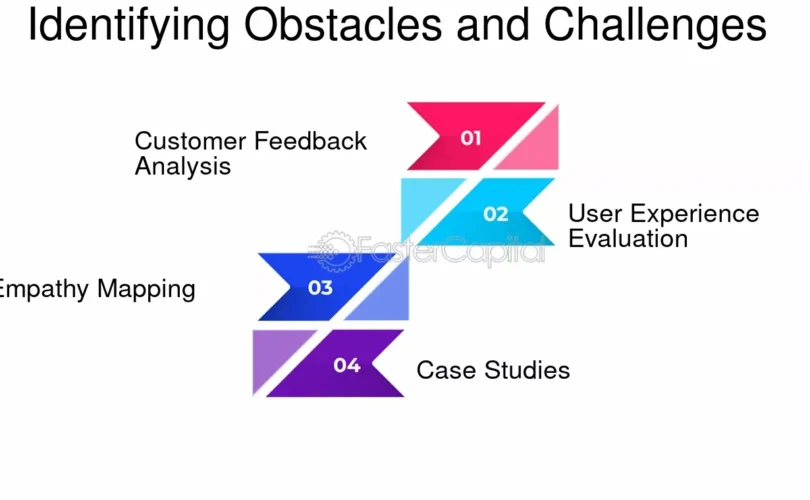 Identifying Obstacles and Challenges

Customer Feedback Analysis

01

02

User Experience Evaluation

FasterCapital

Empathy Mapping

03

04

Case Studies